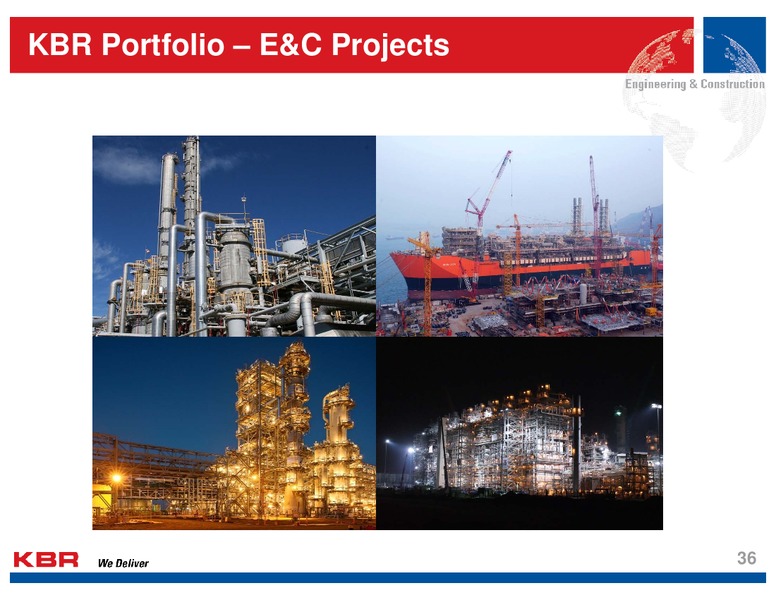 KBR Portfolio – E&C Projects

Engineering & Construction

KBR We Deliver

36